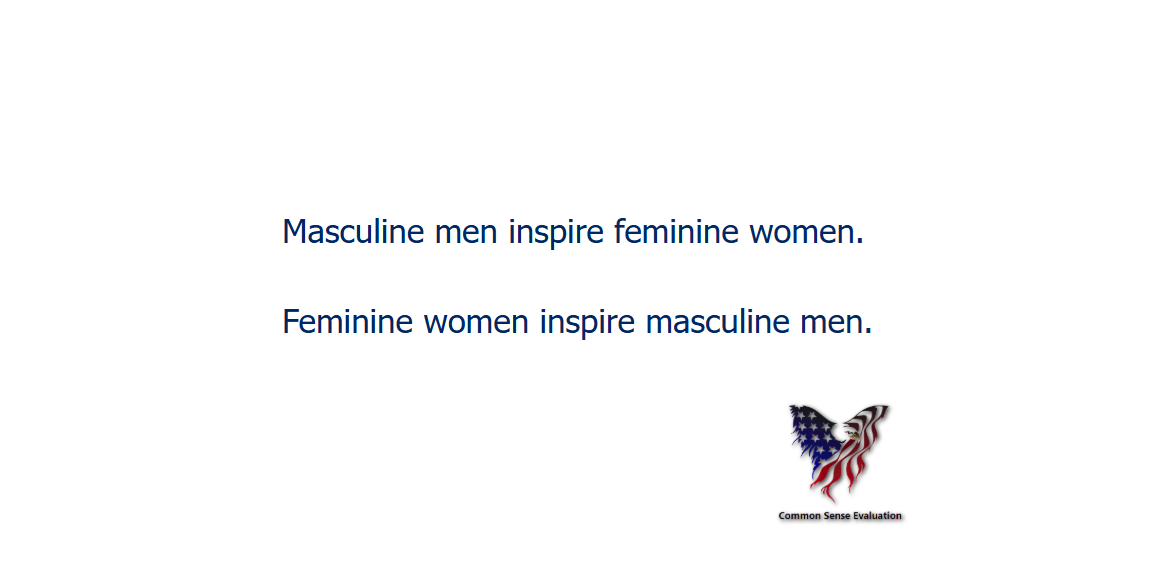 Masculine men inspire feminine women.

Feminine women inspire masculine men.

Common Sense Evaluation